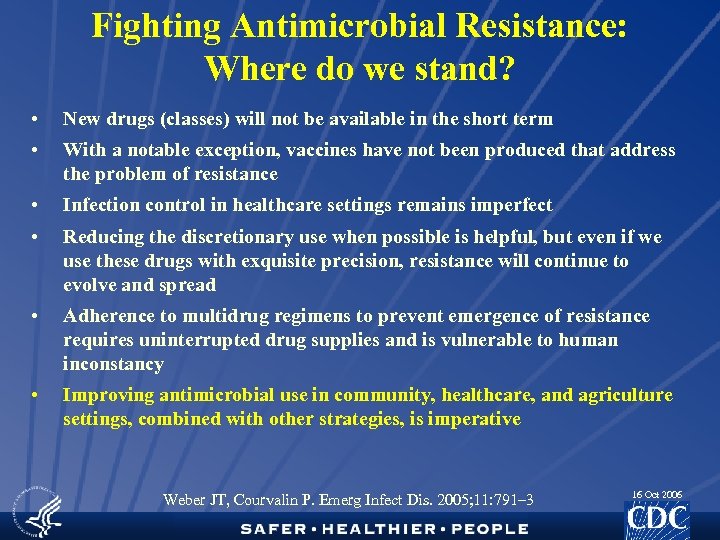 Fighting Antimicrobial Resistance: Where do we stand?

• New drugs (classes) will not be available in the short term

• With a notable exception, vaccines have not been produced that address the problem of resistance

• Infection control in healthcare settings remains imperfect

• Reducing the discretionary use when possible is helpful, but even if we use these drugs with exquisite precision, resistance will continue to evolve and spread

• Adherence to multidrug regimens to prevent emergence of resistance requires uninterrupted drug supplies and is vulnerable to human inconstancy

• Improving antimicrobial use in community, healthcare, and agriculture settings, combined with other strategies, is imperative

Weber JT, Courvalin P. Emerg Infect Dis. 2005;11:791–3

16 Oct 2006

CDC

SAFER • HEALTHIER • PEOPLE